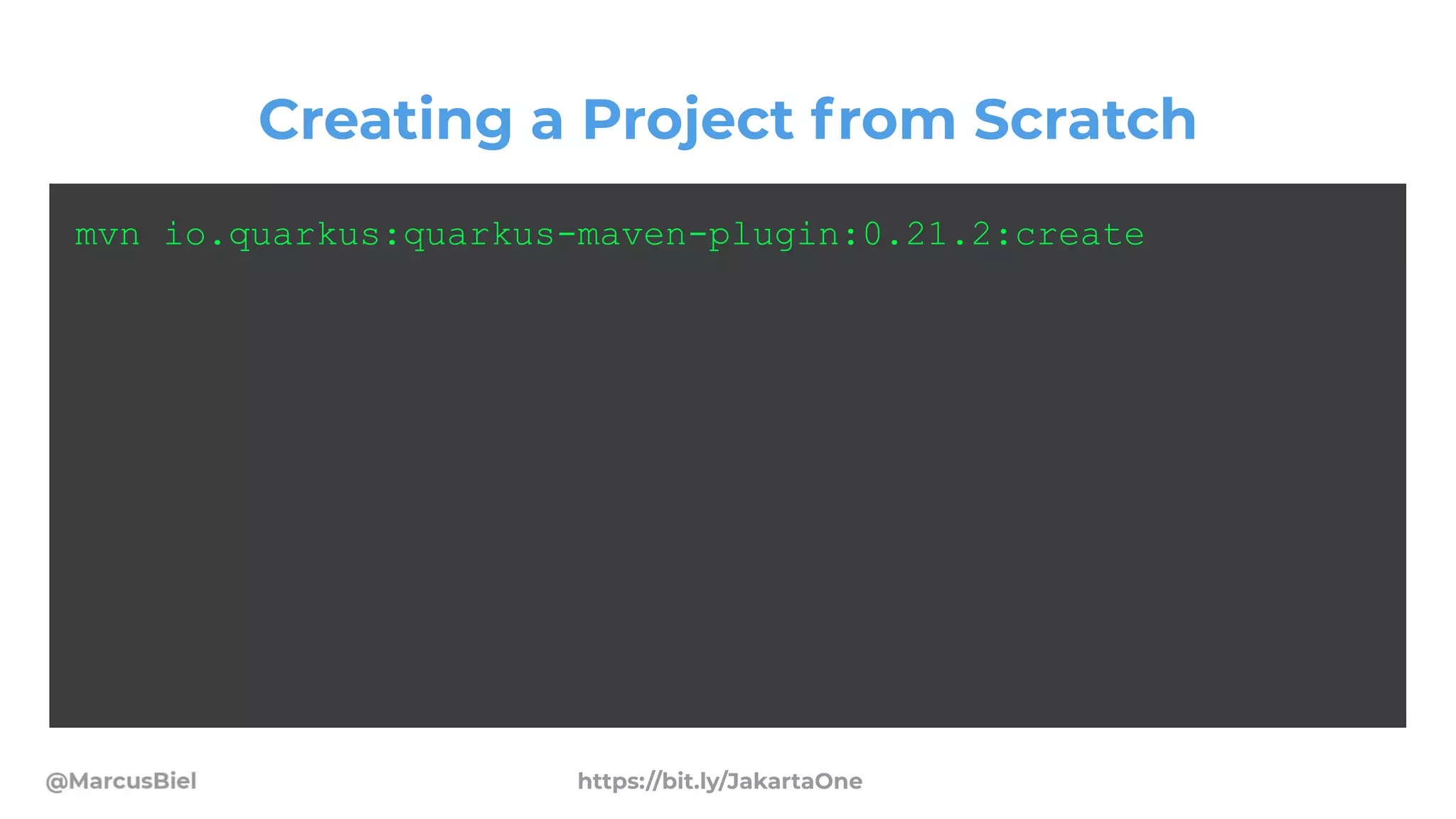 Creating a Project from Scratch

mvn io.quarkus:quarkus-maven-plugin:0.21.2:create

@MarcusBiel

https://bit.ly/JakartaOne